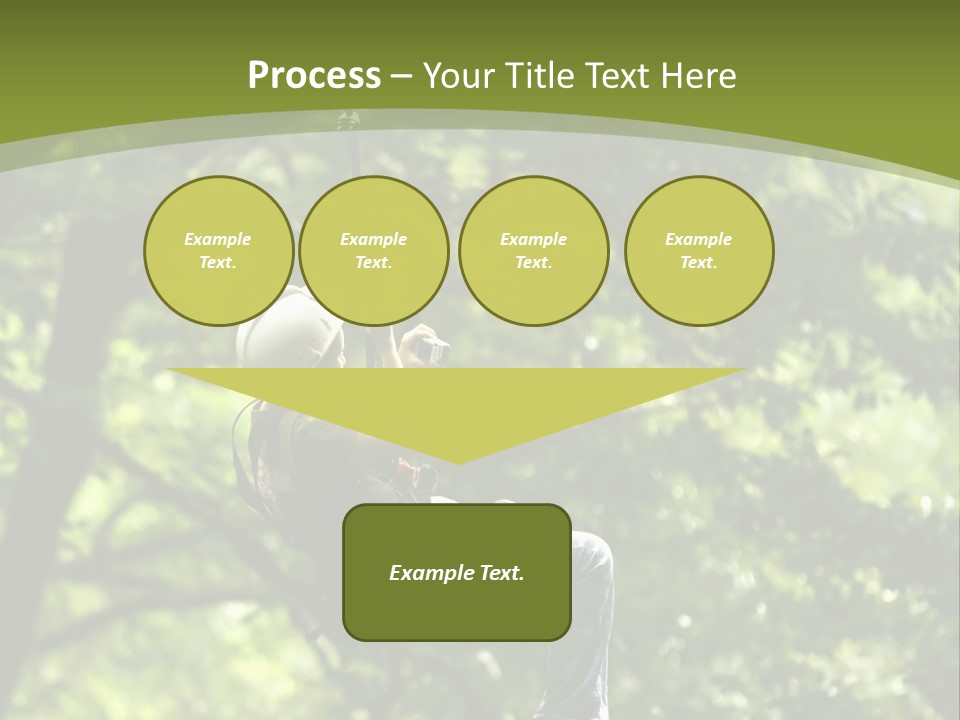 Process – Your Title Text Here

Example Text.

Example Text.

Example Text.

Example Text.

Example Text.